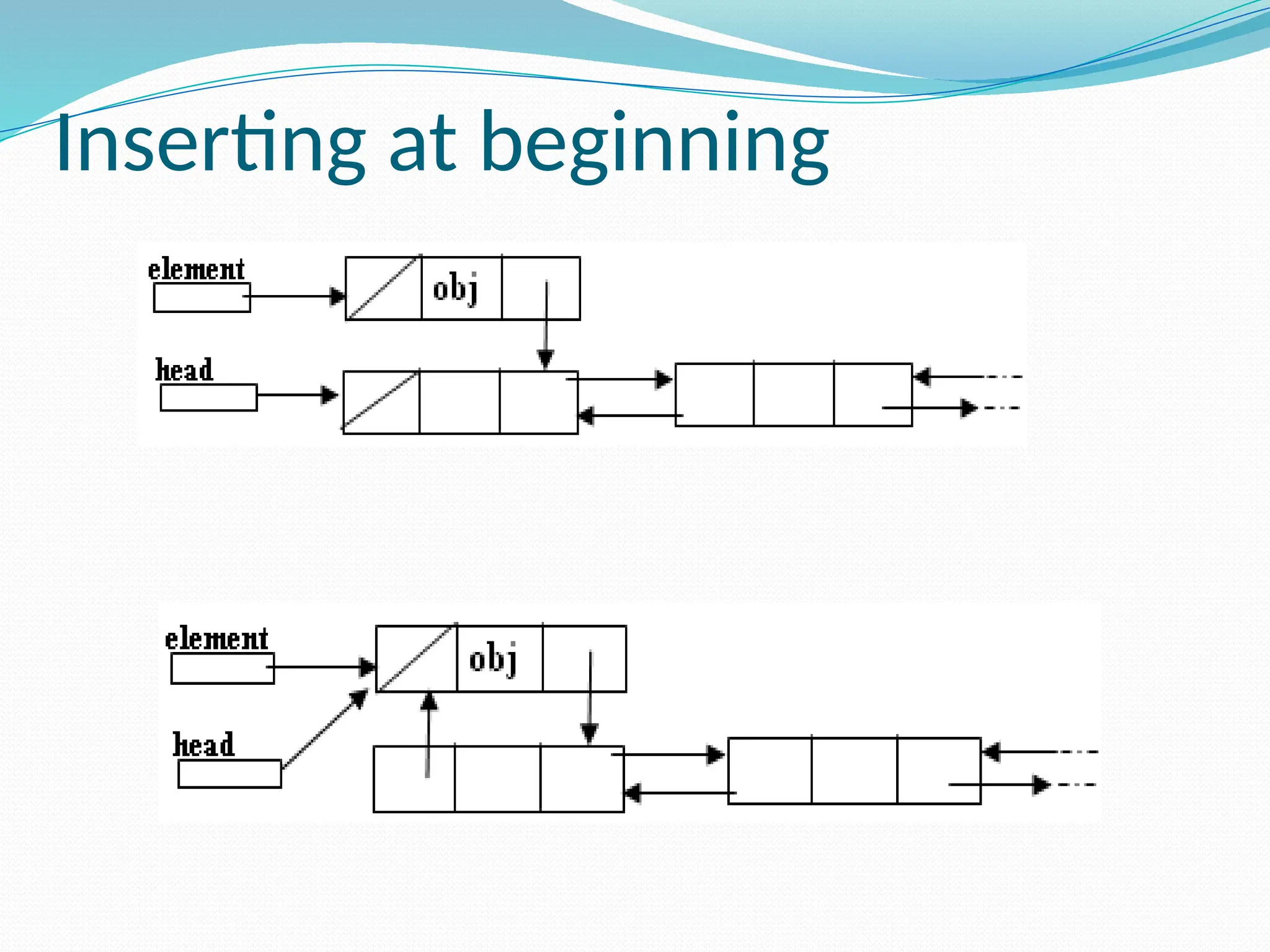 Inserting at beginning

element

obj

head

element

obj

head